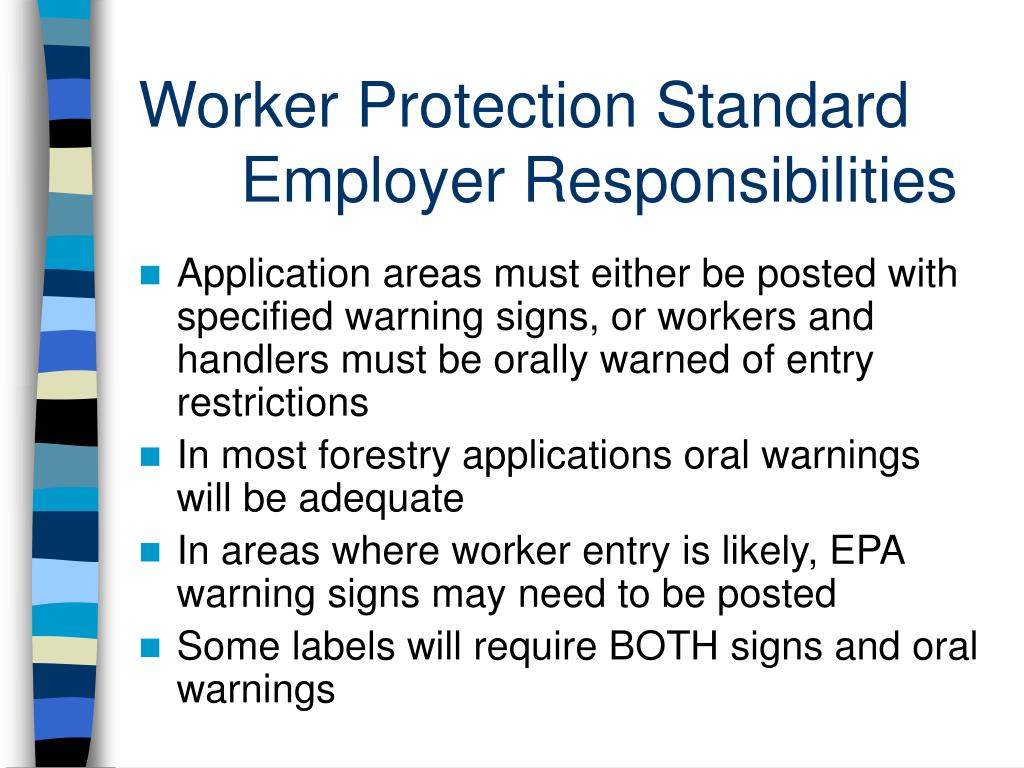 Worker Protection Standard
Employer Responsibilities

- Application areas must either be posted with specified warning signs, or workers and handlers must be orally warned of entry restrictions
- In most forestry applications oral warnings will be adequate
- In areas where worker entry is likely, EPA warning signs may need to be posted
- Some labels will require BOTH signs and oral warnings